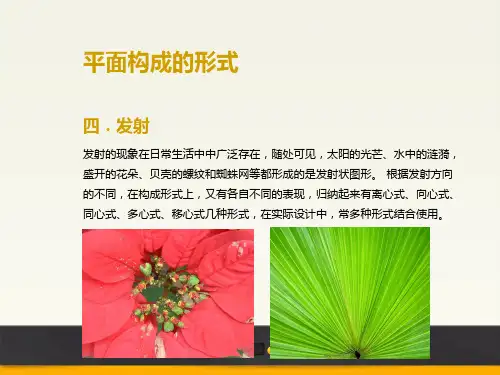 平面构成的形式

四．发射

发射的现象在日常生活中中广泛存在，随处可见，太阳的光芒、水中的涟漪，盛开的花朵、贝壳的螺纹和蜘蛛网等都形成的是发射状图形。 根据发射方向的不同，在构成形式上，又有各自不同的表现，归纳起来有离心式、向心式、同心式、多心式、移心式几种形式，在实际设计中，常多种形式结合使用。